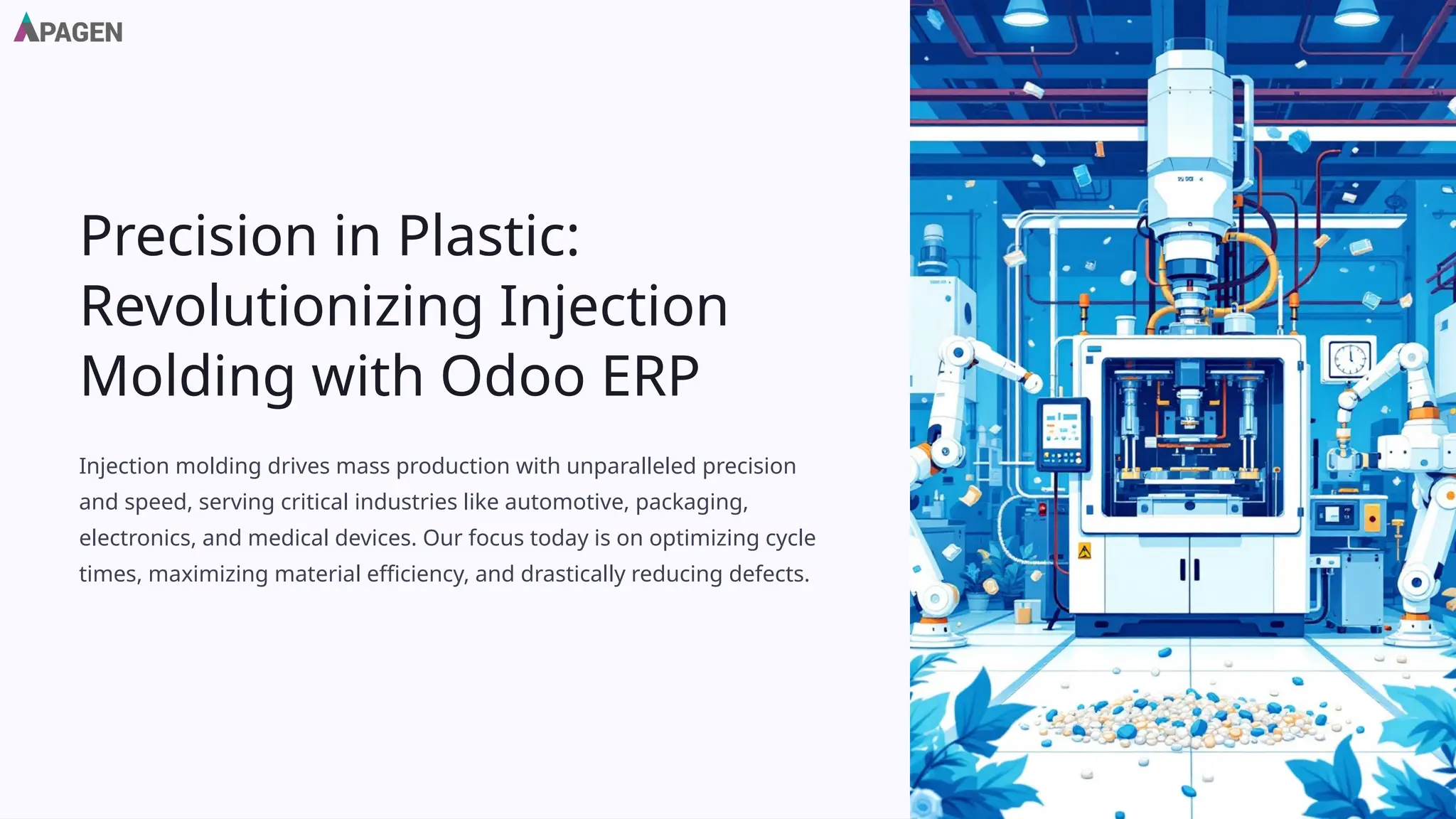 APAGEN

Precision in Plastic: Revolutionizing Injection Molding with Odoo ERP

Injection molding drives mass production with unparalleled precision and speed, serving critical industries like automotive, packaging, electronics, and medical devices. Our focus today is on optimizing cycle times, maximizing material efficiency, and drastically reducing defects.